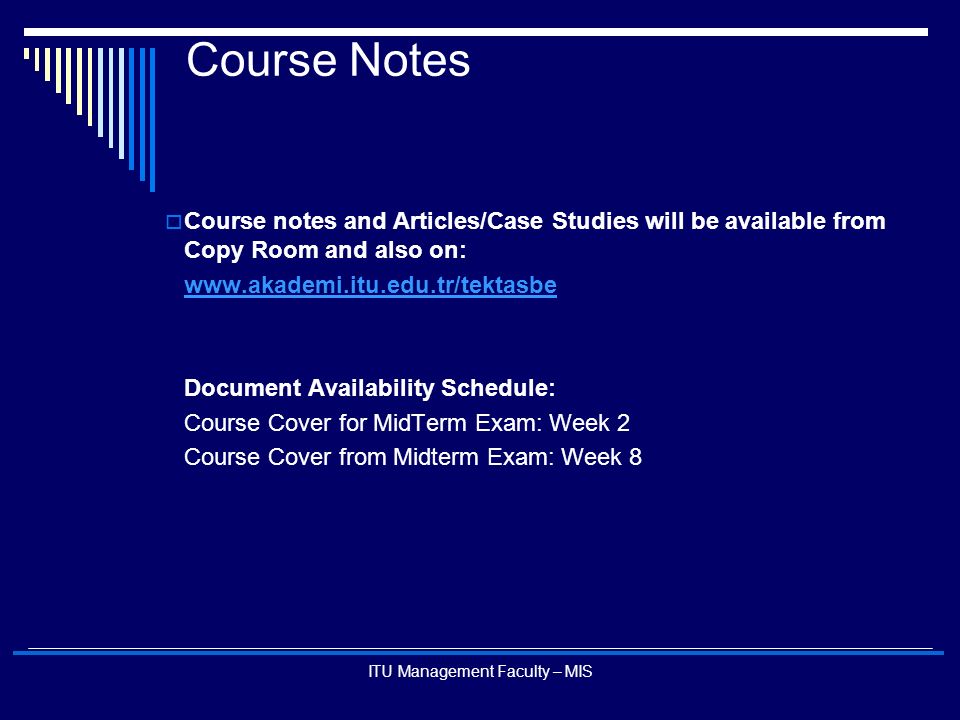 Course Notes

Course notes and Articles/Case Studies will be available from Copy Room and also on:

www.akademi.itu.edu.tr/tektasbe

Document Availability Schedule:

Course Cover for MidTerm Exam: Week 2

Course Cover from Midterm Exam: Week 8

ITU Management Faculty – MIS